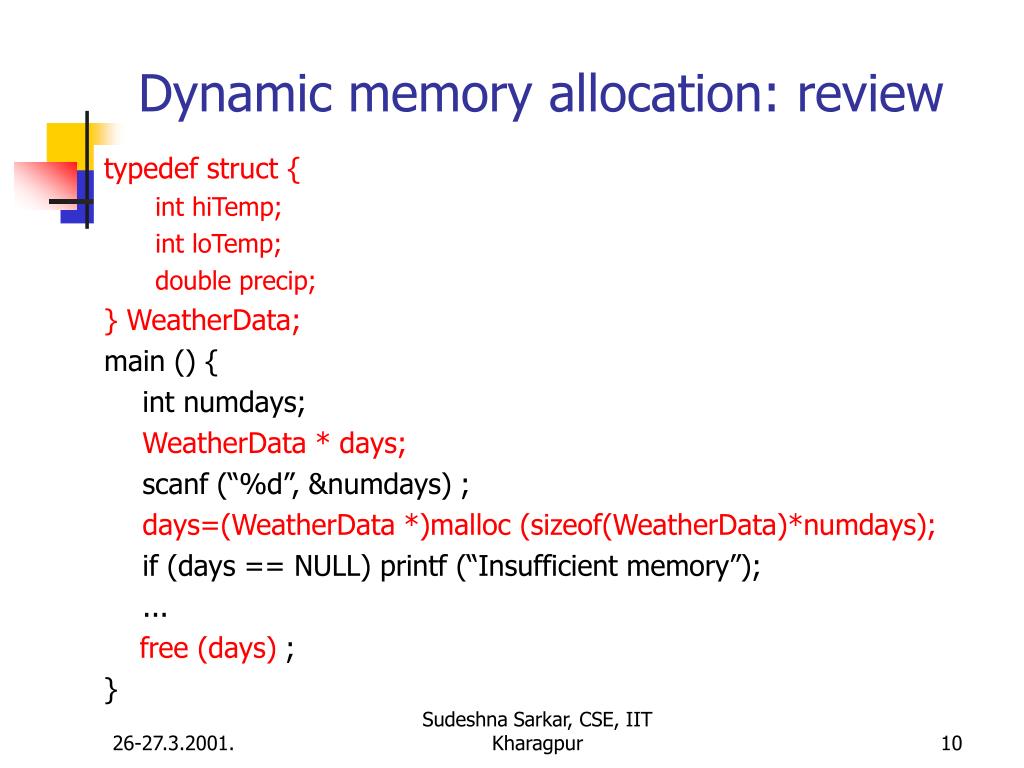 Dynamic memory allocation: review

typedef struct {
int hiTemp;
int loTemp;
double precip;
} WeatherData;
main () {
int numdays;
WeatherData * days;
scanf (“%d”, &numdays) ;
days=(WeatherData *)malloc (sizeof(WeatherData)*numdays);
if (days == NULL) printf (“Insufficient memory”);
...
free (days) ;
}

26-27.3.2001.

Sudeshna Sarkar, CSE, IIT Kharagpur

10